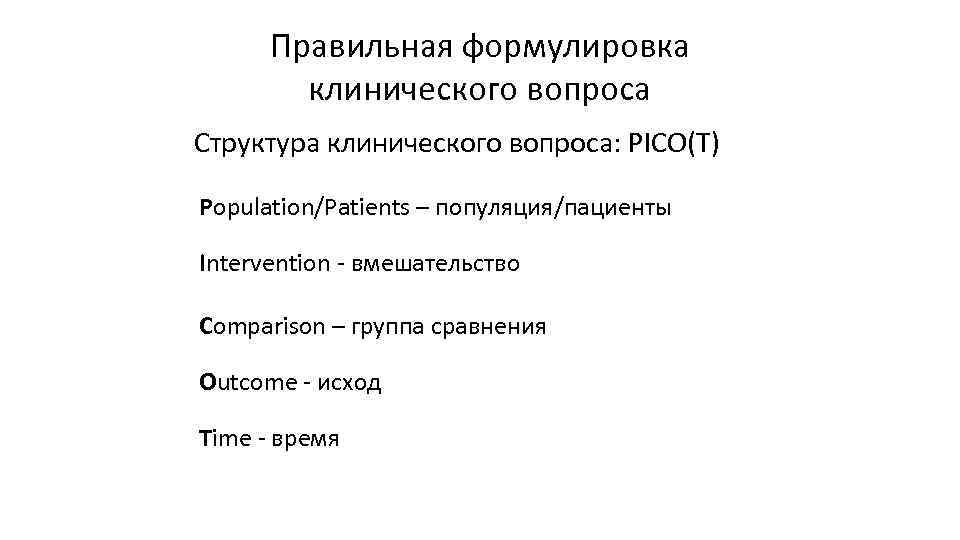 Правильная формулировка клинического вопроса

Структура клинического вопроса: PICO(T)

Population/Patients – популяция/пациенты

Intervention - вмешательство

Comparison – группа сравнения

Outcome - исход

Time - время